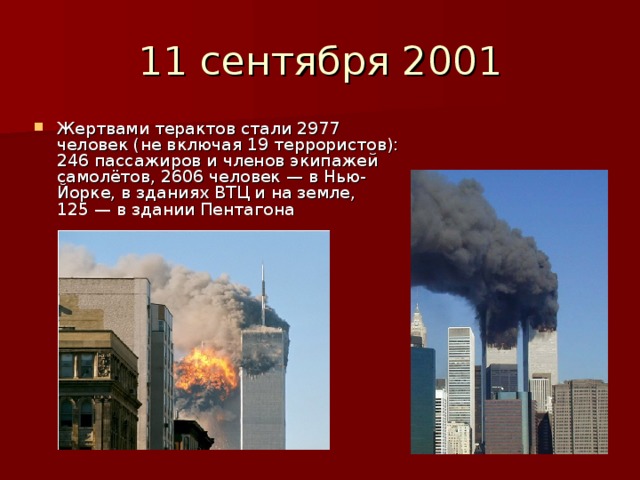 11 сентября 2001

Жертвами терактов стали 2977 человек (не включая 19 террористов): 246 пассажиров и членов экипажей самолётов, 2606 человек — в Нью-Йорке, в зданиях ВТЦ и на земле, 125 — в здании Пентагона